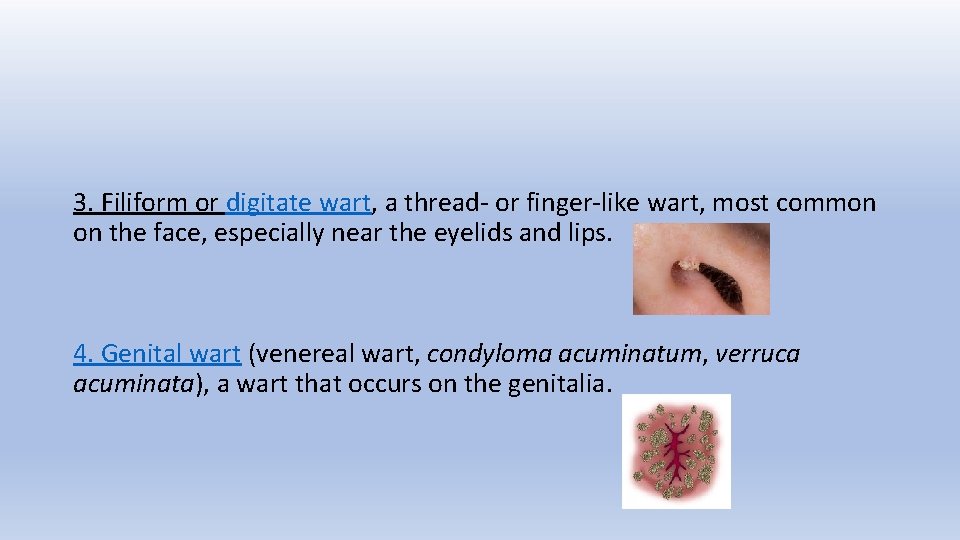 3. Filiform or digitate wart, a thread- or finger-like wart, most common on the face, especially near the eyelids and lips.

4. Genital wart (venereal wart, condyloma acuminatum, verruca acuminata), a wart that occurs on the genitalia.